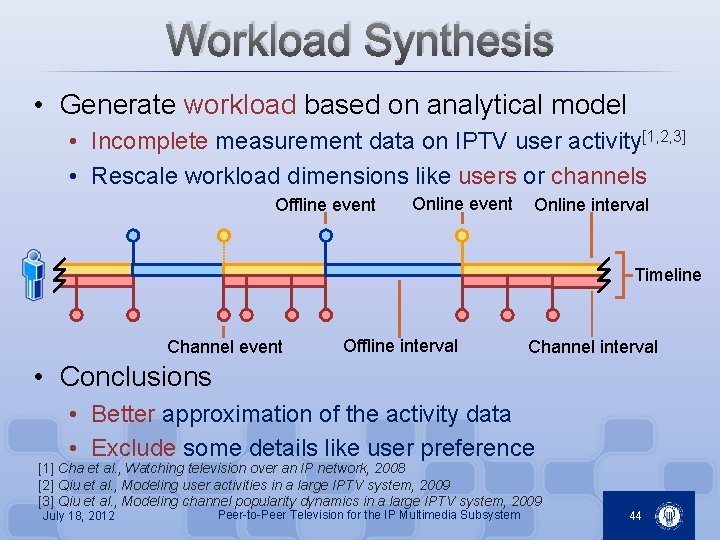 Workload Synthesis

• Generate workload based on analytical model
  • Incomplete measurement data on IPTV user activity$^{[1,2,3]}$
  • Rescale workload dimensions like users or channels

Offline event
Online event
Online interval
Timeline
Channel event
Offline interval
Channel interval

• Conclusions
  • Better approximation of the activity data
  • Exclude some details like user preference

[1] Cha et al., Watching television over an IP network, 2008
[2] Qiu et al., Modeling user activities in a large IPTV system, 2009
[3] Qiu et al., Modeling channel popularity dynamics in a large IPTV system, 2009

July 18, 2012
Peer-to-Peer Television for the IP Multimedia Subsystem
44